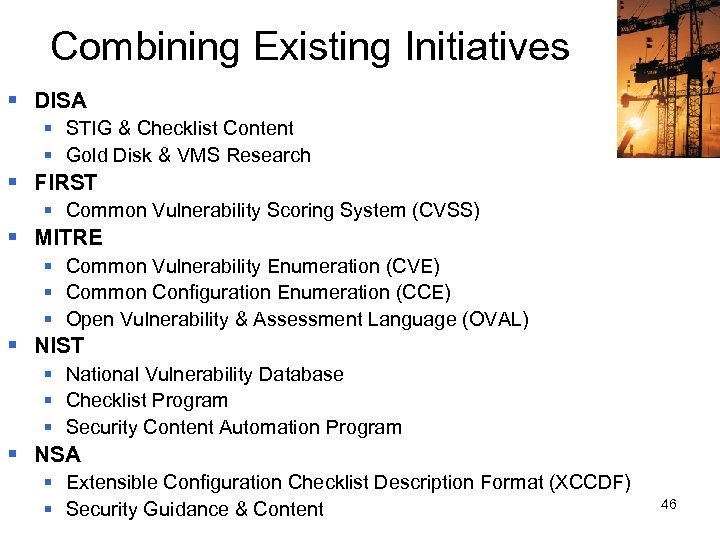 Combining Existing Initiatives

- DISA
  - STIG & Checklist Content
  - Gold Disk & VMS Research
- FIRST
  - Common Vulnerability Scoring System (CVSS)
- MITRE
  - Common Vulnerability Enumeration (CVE)
  - Common Configuration Enumeration (CCE)
  - Open Vulnerability & Assessment Language (OVAL)
- NIST
  - National Vulnerability Database
  - Checklist Program
  - Security Content Automation Program
- NSA
  - Extensible Configuration Checklist Description Format (XCCDF)
  - Security Guidance & Content

46